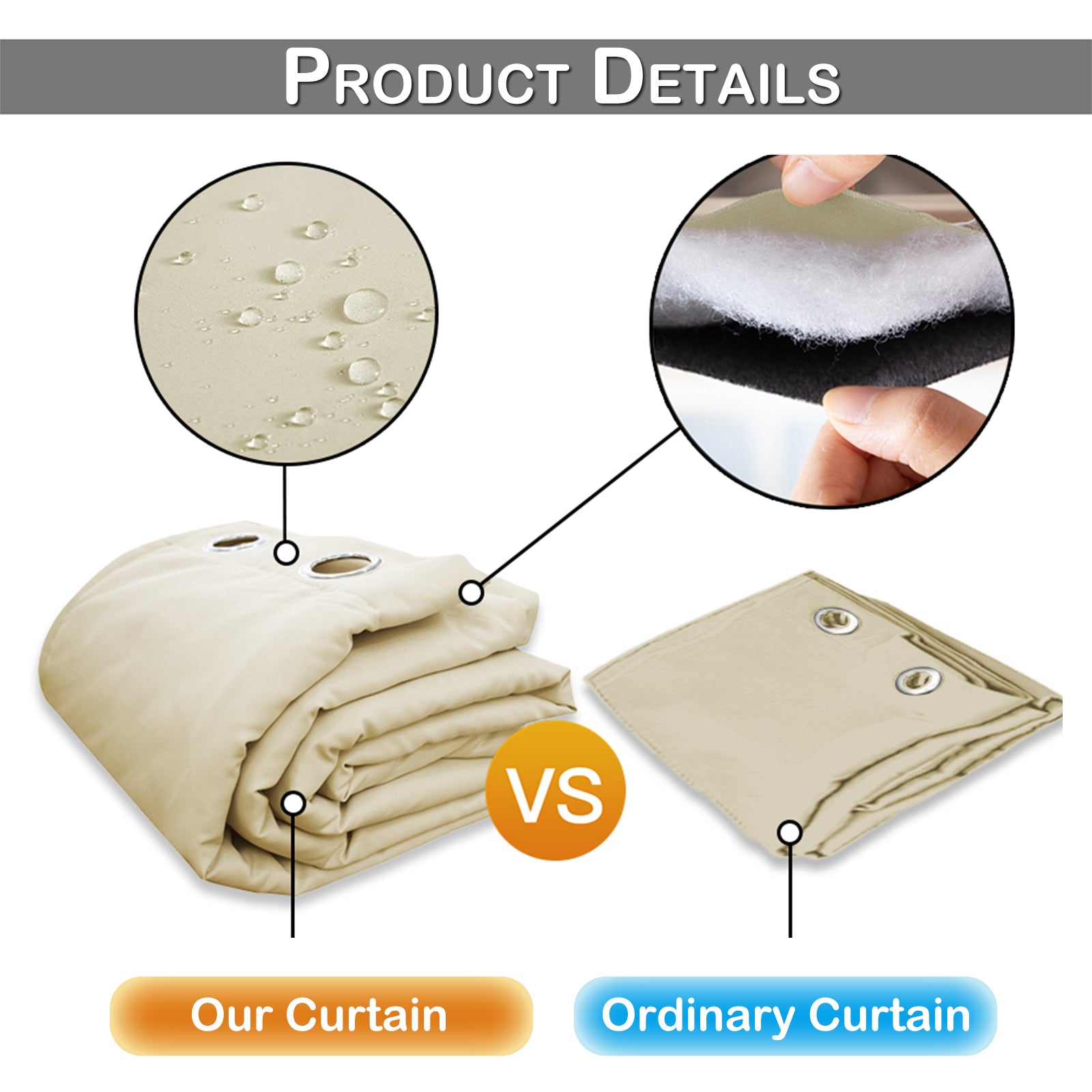 PRODUCT DETAILS

VS

Our Curtain

Ordinary Curtain